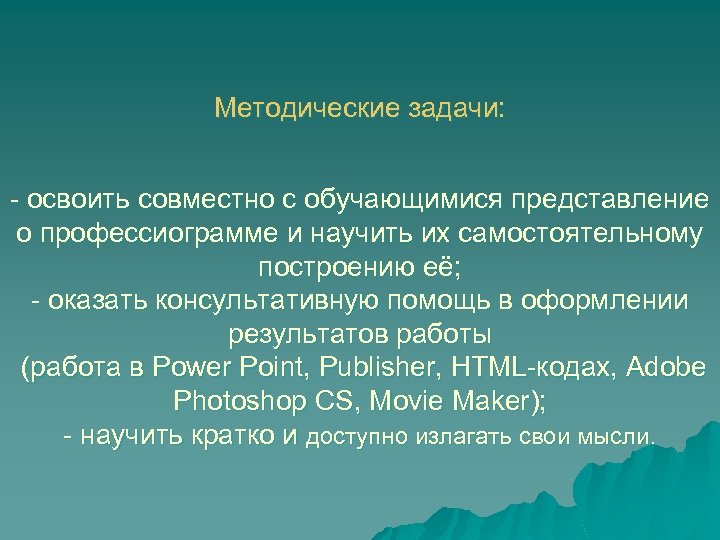 Методические задачи:

- освоить совместно с обучающимися представление о профессиограмме и научить их самостоятельному построению её;
- оказать консультативную помощь в оформлении результатов работы
(работа в Power Point, Publisher, HTML-кодах, Adobe Photoshop CS, Movie Maker);
- научить кратко и доступно излагать свои мысли.